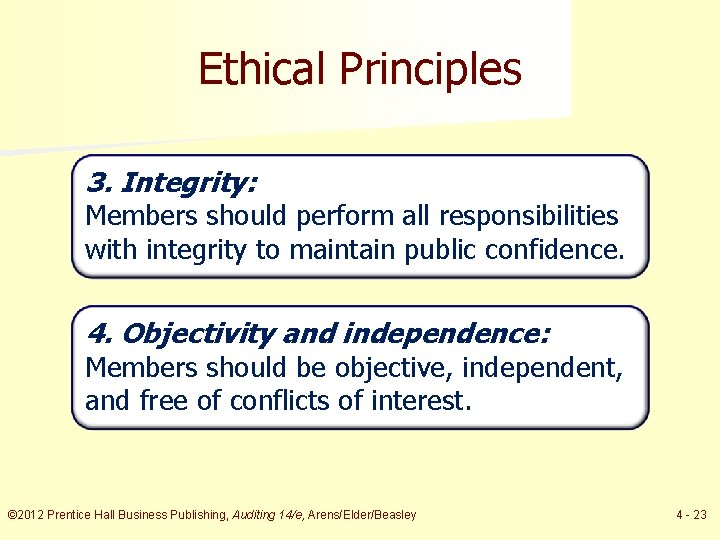 Ethical Principles

3. Integrity:
Members should perform all responsibilities with integrity to maintain public confidence.

4. Objectivity and independence:
Members should be objective, independent, and free of conflicts of interest.

©2012 Prentice Hall Business Publishing, Auditing 14/e, Arens/Elder/Beasley

4 - 23